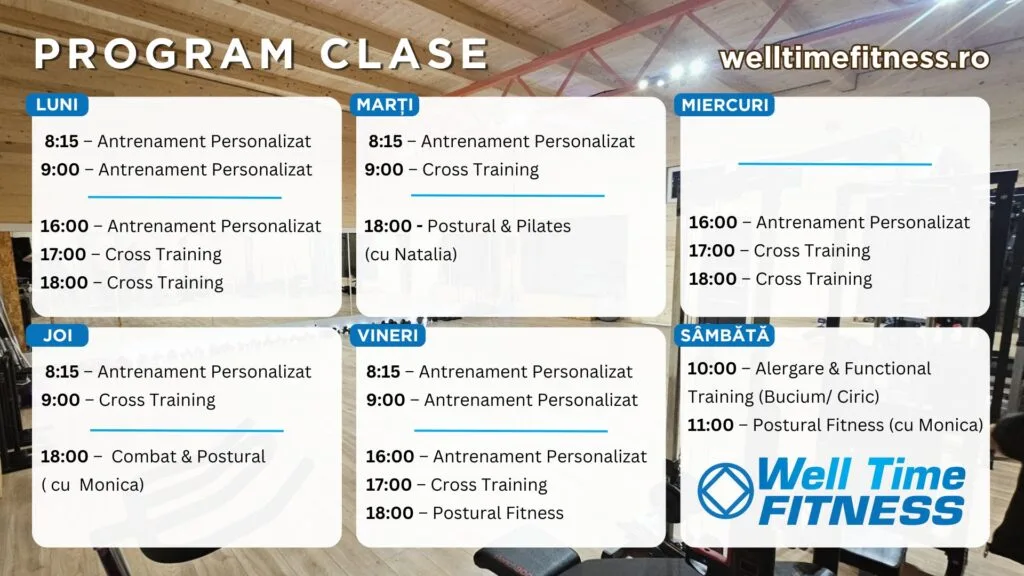 PROGRAM CLASE

welltimefitness.ro

LUNI

8:15 – Antrenament Personalizat
9:00 – Antrenament Personalizat

16:00 – Antrenament Personalizat
17:00 – Cross Training
18:00 – Cross Training

MARȚI

8:15 – Antrenament Personalizat
9:00 – Cross Training

18:00 - Postural & Pilates (cu Natalia)

MIERCURI

16:00 – Antrenament Personalizat
17:00 – Cross Training
18:00 – Cross Training

JOI

8:15 – Antrenament Personalizat
9:00 – Cross Training

18:00 – Combat & Postural ( cu Monica)

VINERI

8:15 – Antrenament Personalizat
9:00 – Antrenament Personalizat

16:00 – Antrenament Personalizat
17:00 – Cross Training
18:00 – Postural Fitness

SÂMBĂTĂ

10:00 – Alergare & Functional Training (Bucium/ Ciric)
11:00 – Postural Fitness (cu Monica)

Well Time FITNESS